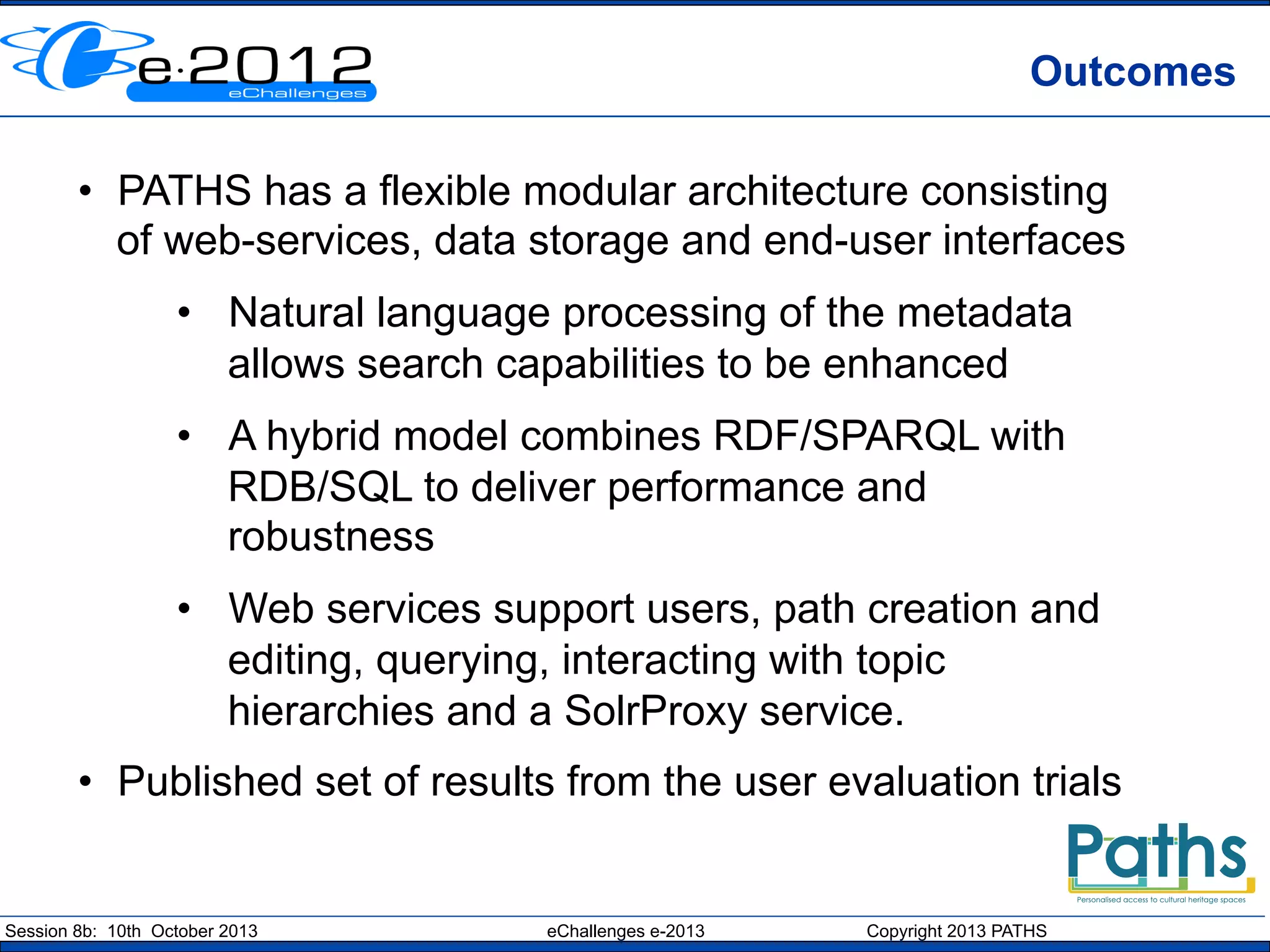 e·2012
eChallenges

Outcomes

• PATHS has a flexible modular architecture consisting of web-services, data storage and end-user interfaces

• Natural language processing of the metadata allows search capabilities to be enhanced

• A hybrid model combines RDF/SPARQL with RDB/SQL to deliver performance and robustness

• Web services support users, path creation and editing, querying, interacting with topic hierarchies and a SolrProxy service.

• Published set of results from the user evaluation trials

Paths
Personalised access to cultural heritage spaces

Session 8b: 10th October 2013 eChallenges e-2013 Copyright 2013 PATHS